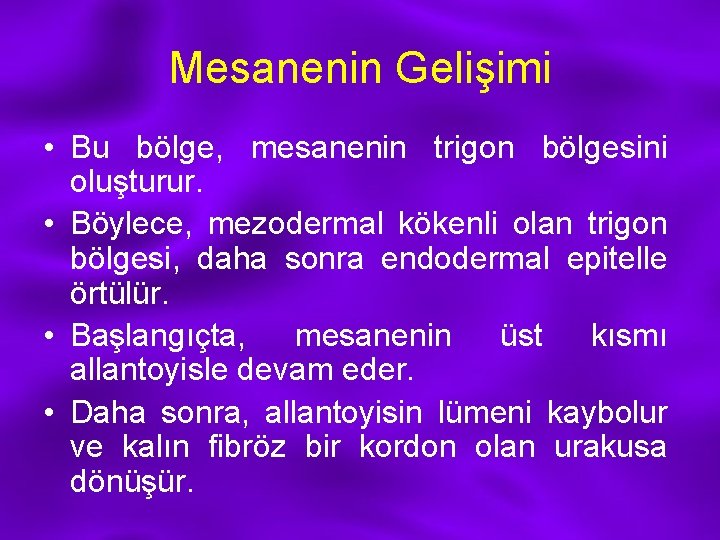 Mesanenin Gelişimi

• Bu bölge, mesanenin trigon bölgesini oluşturur.
• Böylece, mezodermal kökenli olan trigon bölgesi, daha sonra endodermal epitelle örtülür.
• Başlangıçta, mesanenin üst kısmı allantoyisle devam eder.
• Daha sonra, allantoyisin lümeni kaybolur ve kalın fibröz bir kordon olan urakusa dönüşür.